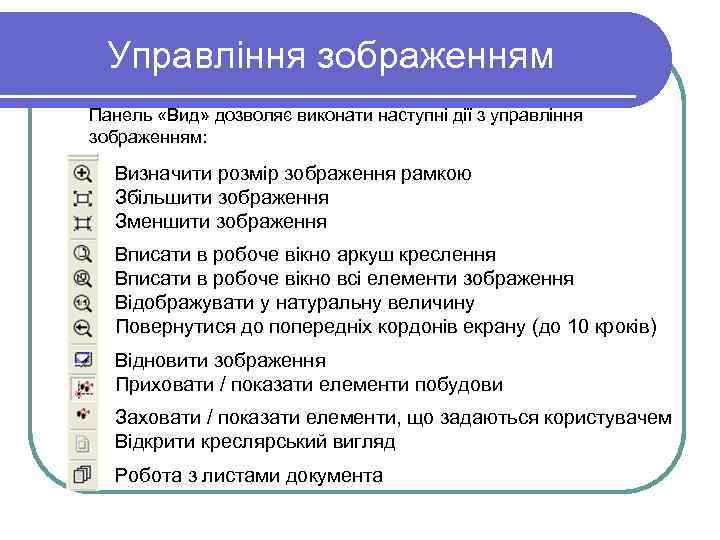 Управління зображенням

Панель «Вид» дозволяє виконати наступні дії з управління зображенням:

Визначити розмір зображення рамкою
Збільшити зображення
Зменшити зображення

Вписати в робоче вікно аркуш креслення
Вписати в робоче вікно всі елементи зображення
Відображувати у натуральну величину
Повернутися до попередніх кордонів екрану (до 10 кроків)

Відновити зображення
Приховати / показати елементи побудови

Заховати / показати елементи, що задаються користувачем
Відкрити креслярський вигляд

Робота з листами документа